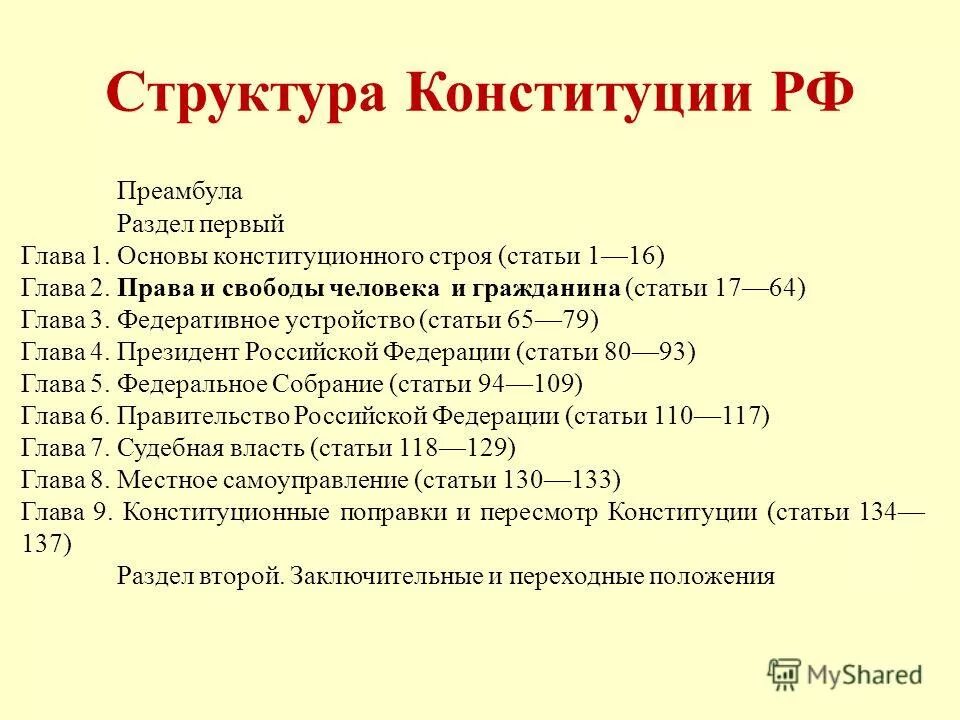 Структура Конституции РФ

Преамбула
Раздел первый
Глава 1. Основы конституционного строя (статьи 1—16)
Глава 2. Права и свободы человека и гражданина (статьи 17—64)
Глава 3. Федеративное устройство (статьи 65—79)
Глава 4. Президент Российской Федерации (статьи 80—93)
Глава 5. Федеральное Собрание (статьи 94—109)
Глава 6. Правительство Российской Федерации (статьи 110—117)
Глава 7. Судебная власть (статьи 118—129)
Глава 8. Местное самоуправление (статьи 130—133)
Глава 9. Конституционные поправки и пересмотр Конституции (статьи 134—137)
Раздел второй. Заключительные и переходные положения

MyShared